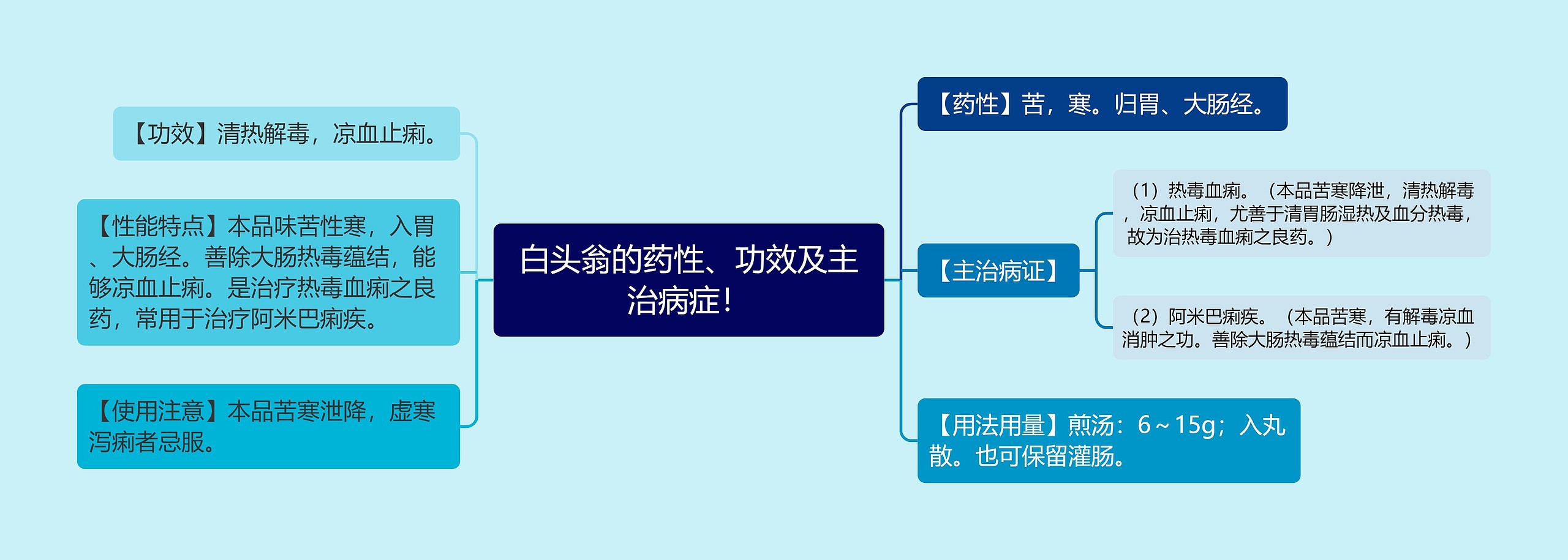 白头翁的药性、功效及主治病症！

【功效】清热解毒，凉血止痢。

【性能特点】本品味苦性寒，入胃、大肠经。善除大肠热毒蕴结，能够凉血止痢。是治疗热毒血痢之良药，常用于治疗阿米巴痢疾。

【使用注意】本品苦寒泄降，虚寒泻痢者忌服。

【药性】苦，寒。归胃、大肠经。

【主治病证】

（1）热毒血痢。（本品苦寒降泄，清热解毒，凉血止痢，尤善于清胃肠湿热及血分热毒，故为治热毒血痢之良药。）

（2）阿米巴痢疾。（本品苦寒，有解毒凉血消肿之功。善除大肠热毒蕴结而凉血止痢。）

【用法用量】煎汤：6～15g；入丸散。也可保留灌肠。